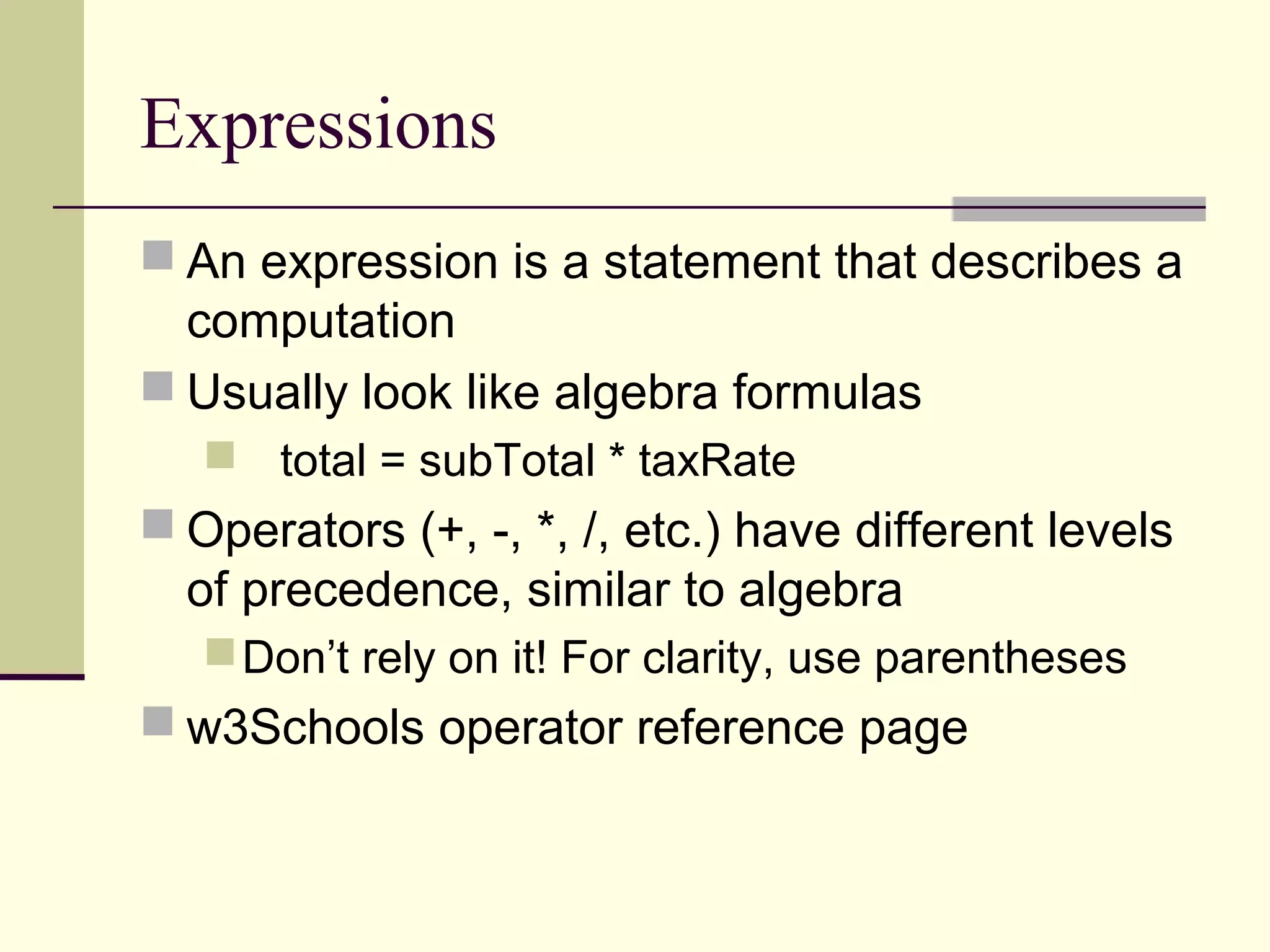 Expressions

An expression is a statement that describes a computation

Usually look like algebra formulas

total = subTotal * taxRate

Operators (+, -, *, /, etc.) have different levels of precedence, similar to algebra

Don’t rely on it! For clarity, use parentheses

w3Schools operator reference page